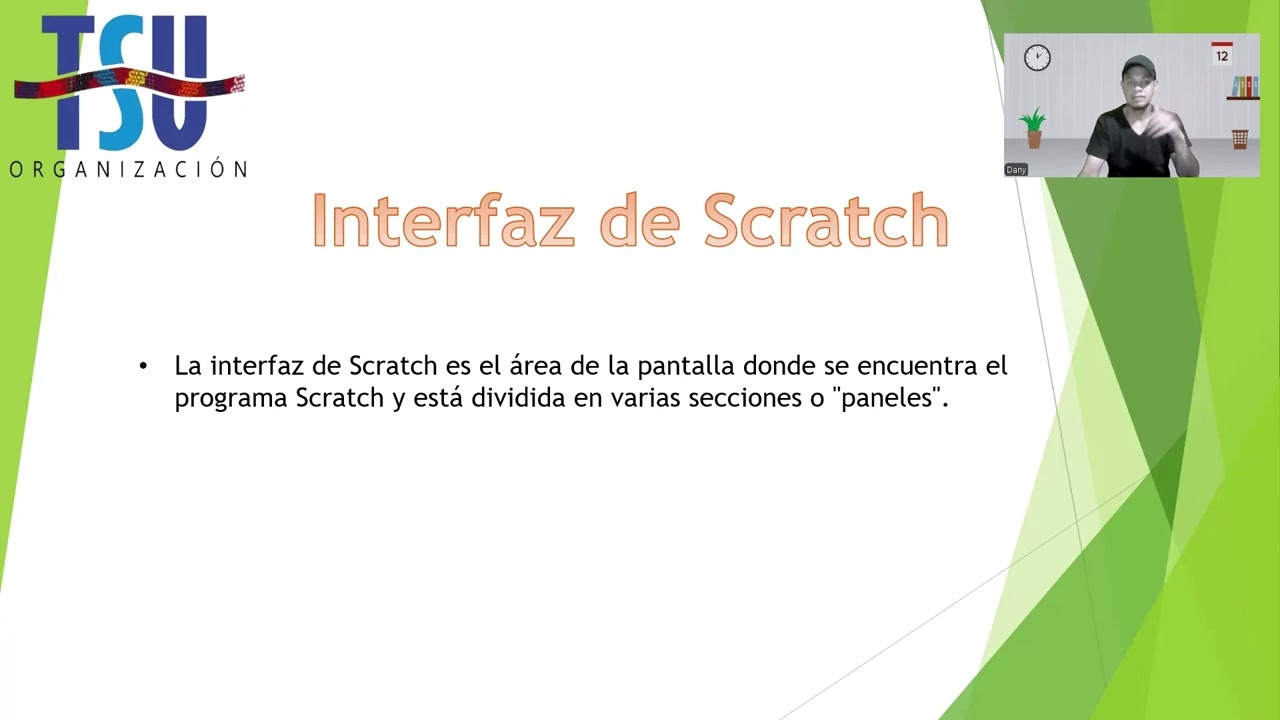 TSU
ORGANIZACIÓN

12

Dany

Interfaz de Scratch

• La interfaz de Scratch es el área de la pantalla donde se encuentra el programa Scratch y está dividida en varias secciones o "paneles".